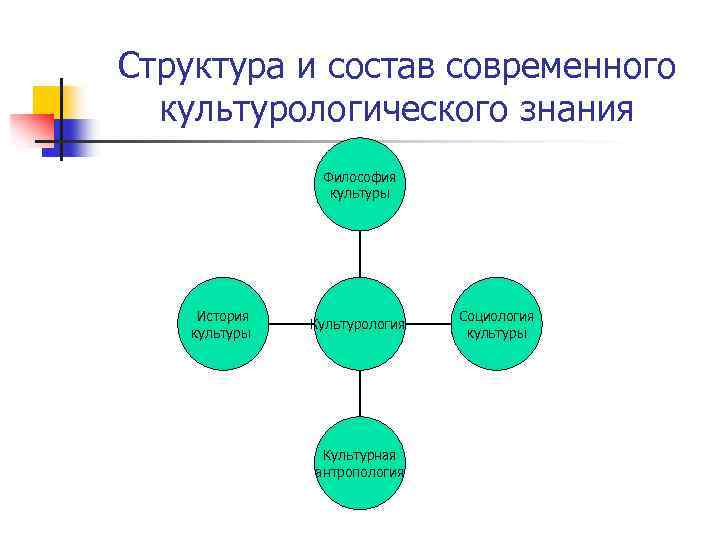 Структура и состав современного культурологического знания

Философия культуры

История культуры

Культурология

Социология культуры

Культурная антропология